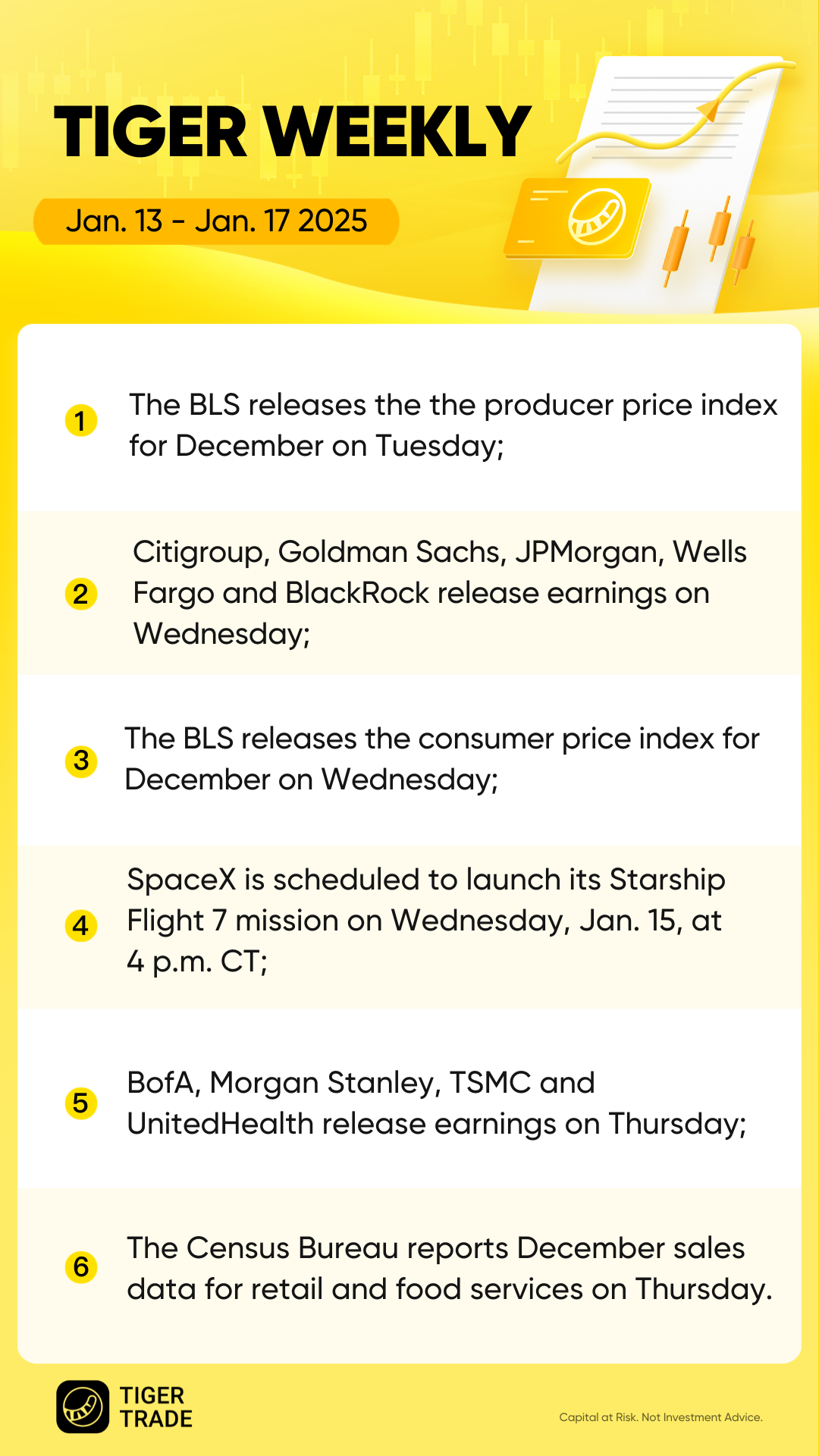 TIGER WEEKLY

Jan. 13 - Jan. 17 2025

1 The BLS releases the the producer price index for December on Tuesday;

2 Citigroup, Goldman Sachs, JPMorgan, Wells Fargo and BlackRock release earnings on Wednesday;

3 The BLS releases the consumer price index for December on Wednesday;

4 SpaceX is scheduled to launch its Starship Flight 7 mission on Wednesday, Jan. 15, at 4 p.m. CT;

5 BofA, Morgan Stanley, TSMC and UnitedHealth release earnings on Thursday;

6 The Census Bureau reports December sales data for retail and food services on Thursday.

TIGER TRADE

Capital at Risk. Not Investment Advice.